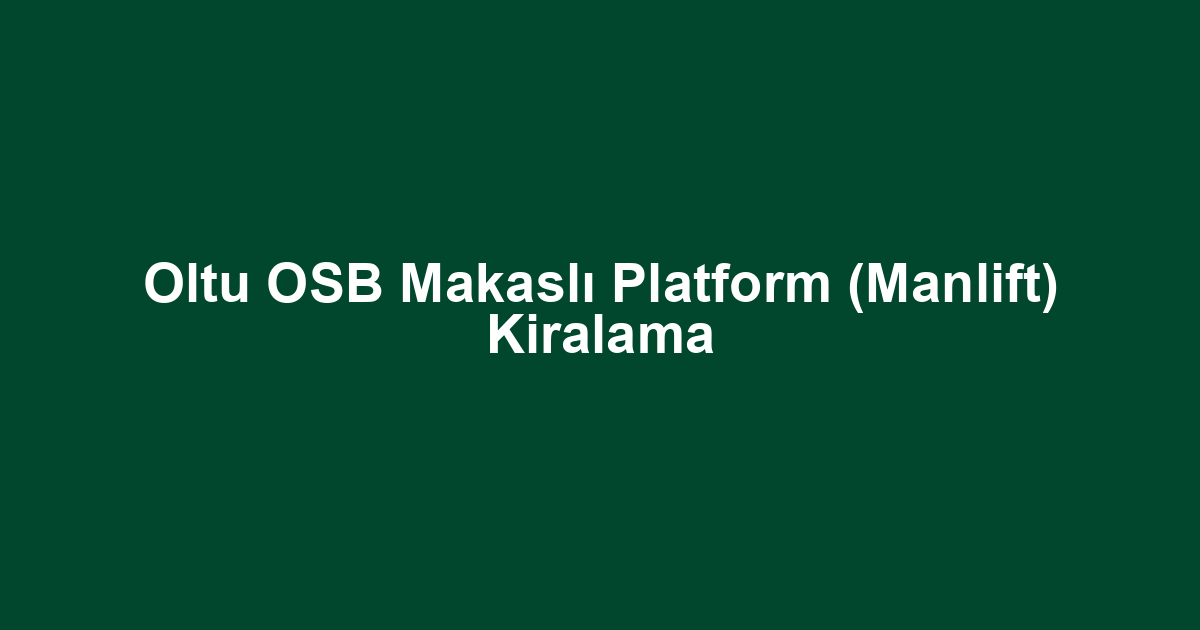 Oltu OSB Makaslı Platform (Manlift) Kiralama